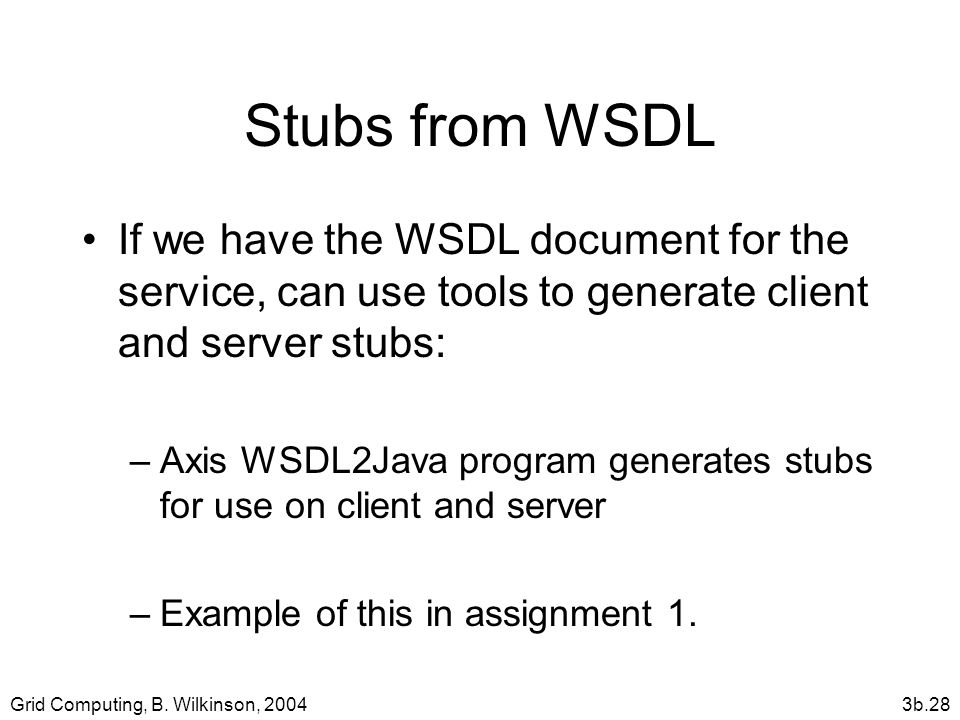 Stubs from WSDL

• If we have the WSDL document for the service, can use tools to generate client and server stubs:

– Axis WSDL2Java program generates stubs for use on client and server

– Example of this in assignment 1.

Grid Computing, B. Wilkinson, 2004

3b.28